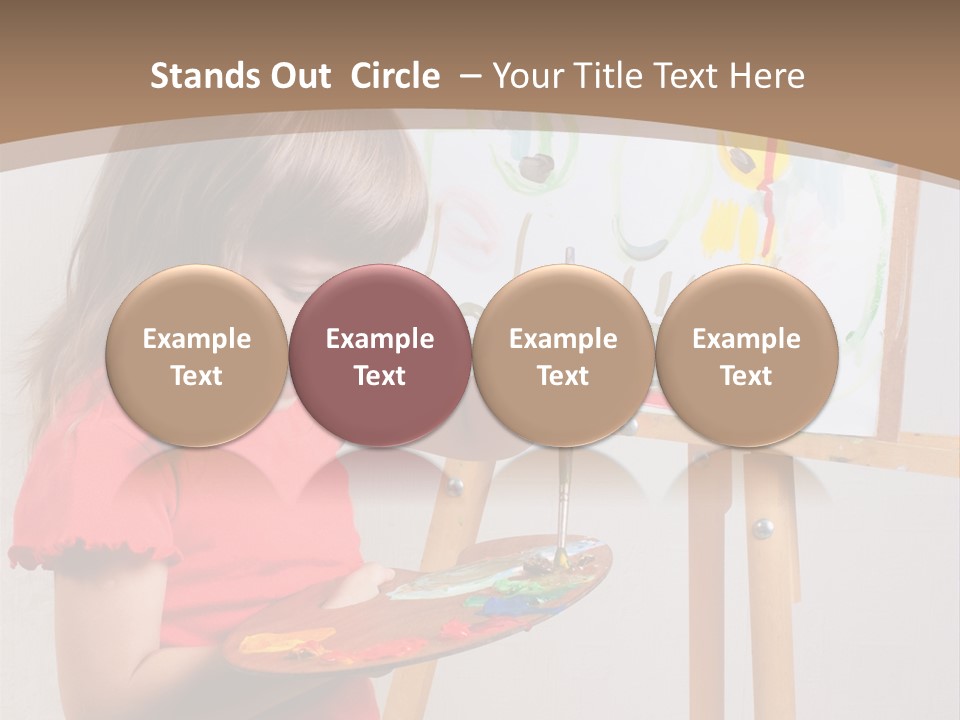 Stands Out Circle – Your Title Text Here

Example Text

Example Text

Example Text

Example Text